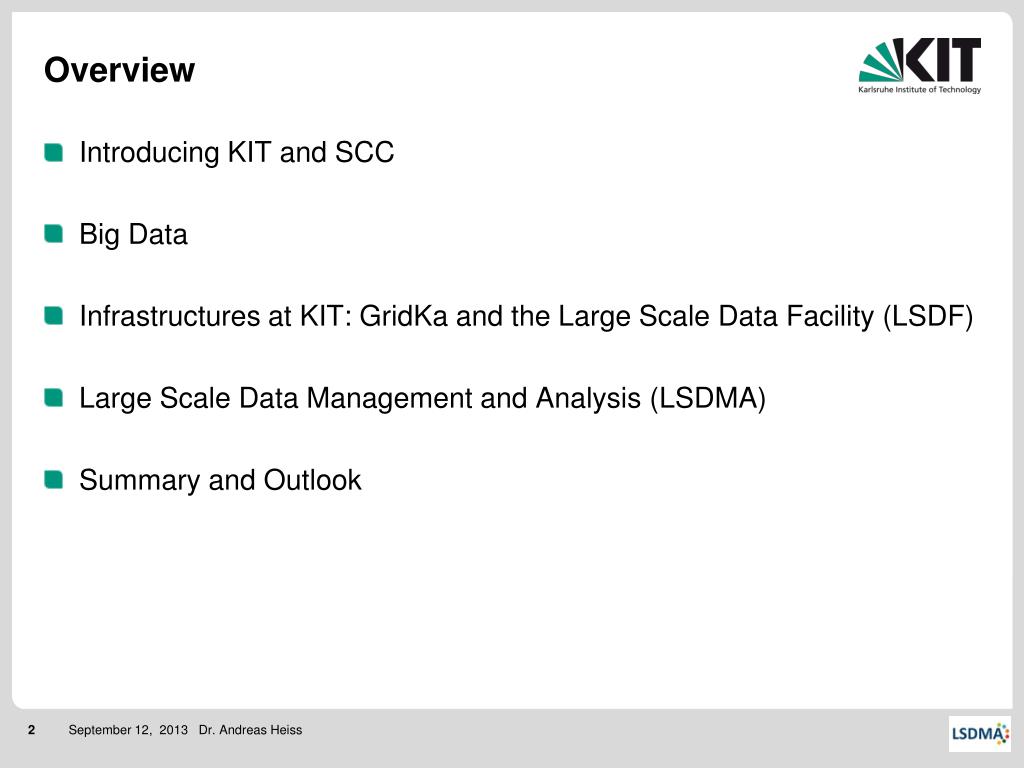 Overview

KIT
Karlsruhe Institute of Technology

Introducing KIT and SCC

Big Data

Infrastructures at KIT: GridKa and the Large Scale Data Facility (LSDF)

Large Scale Data Management and Analysis (LSDMA)

Summary and Outlook

2 September 12, 2013 Dr. Andreas Heiss

LSDMA